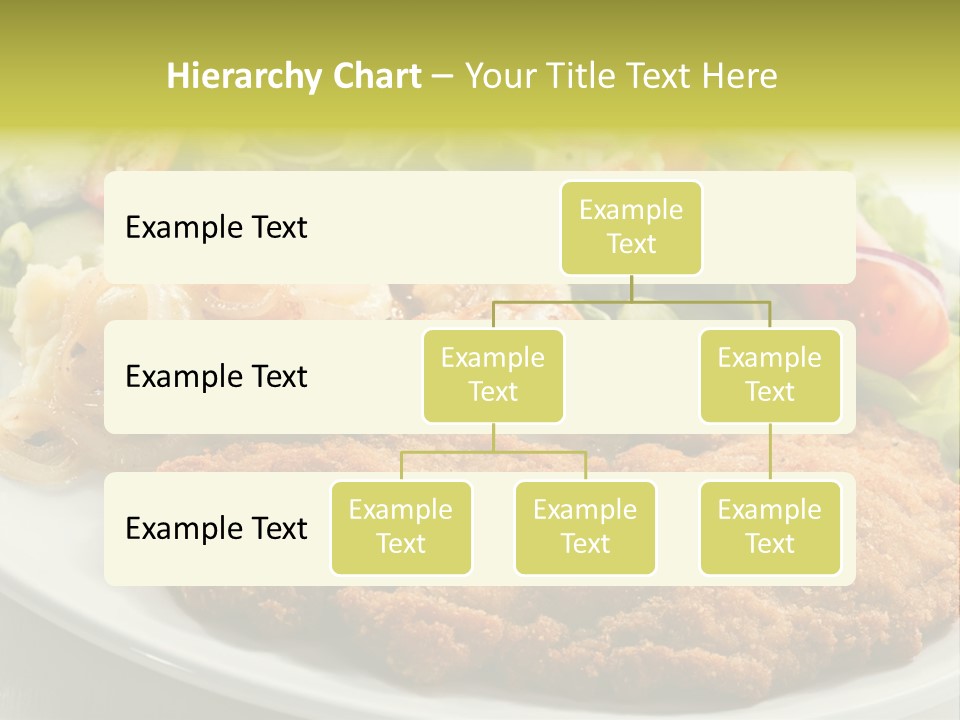 Hierarchy Chart – Your Title Text Here

Example Text

Example Text

Example Text

Example Text

Example Text

Example Text

Example Text

Example Text

Example Text